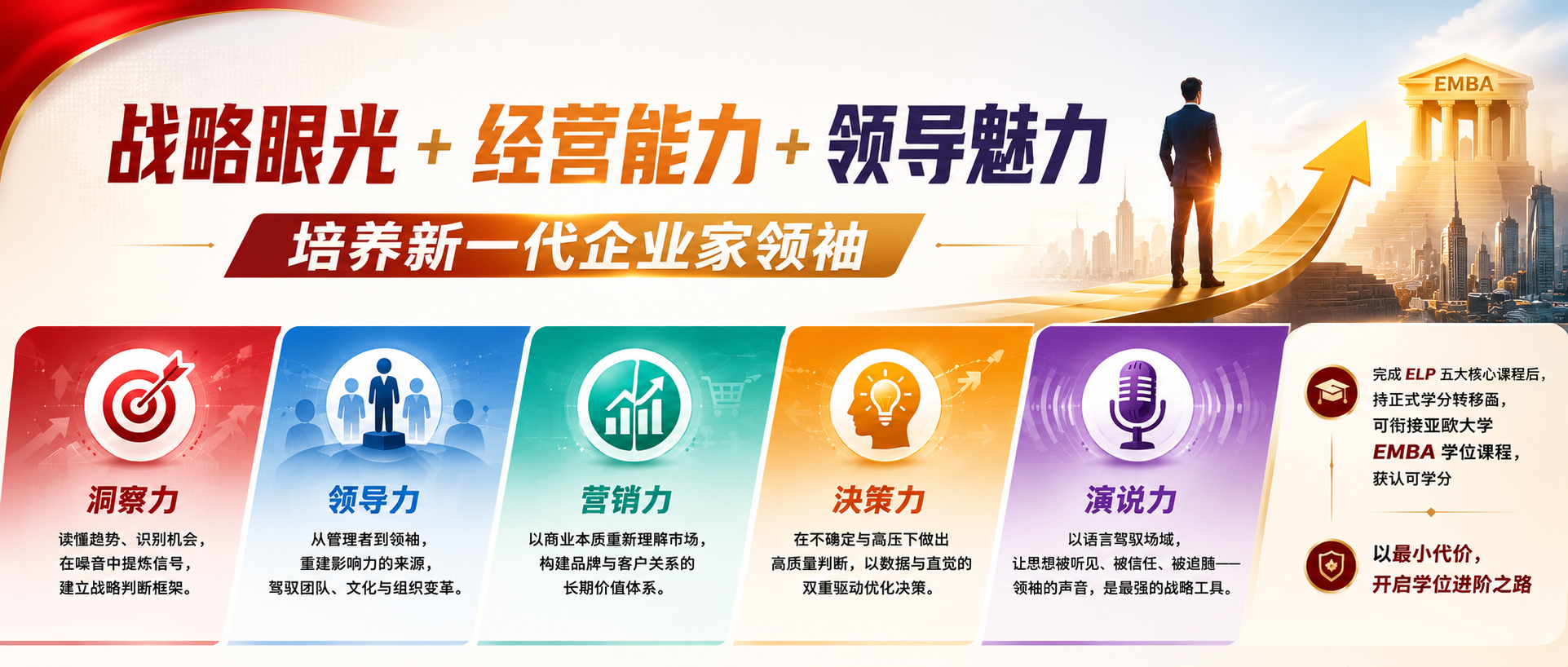 EMBA

战略眼光 + 经营能力 + 领导魅力

培养新一代企业家领袖

洞察力

读懂趋势、识别机会，在噪音中提炼信号，建立战略判断框架。

领导力

从管理者到领袖，重建影响力的来源，驾驭团队、文化与组织变革。

营销力

以商业本质重新理解市场，构建品牌与客户关系的长期价值体系。

决策力

在不确定与高压下做出高质量判断，以数据与直觉的双重驱动优化决策。

演说力

以语言驾驭场域，让思想被听见、被信任、被追随——领袖的声音，是最强的战略工具。

完成 ELP 五大核心课程后，持正式学分转移函，可衔接亚欧大学 EMBA 学位课程，获认可学分

以最小代价，开启学位进阶之路